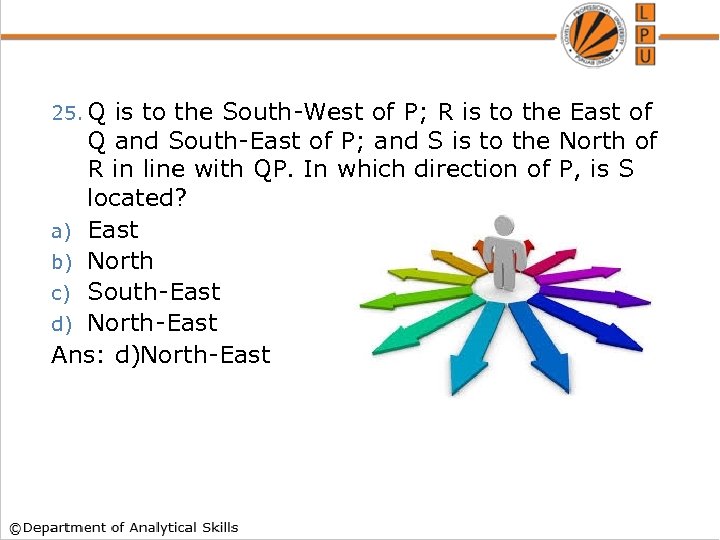 LOVELY PROFESSIONAL UNIVERSITY PUNJAB (INDIA)

L
P
U

25. Q is to the South-West of P; R is to the East of Q and South-East of P; and S is to the North of R in line with QP. In which direction of P, is S located?

a) East
b) North
c) South-East
d) North-East

Ans: d)North-East

©Department of Analytical Skills